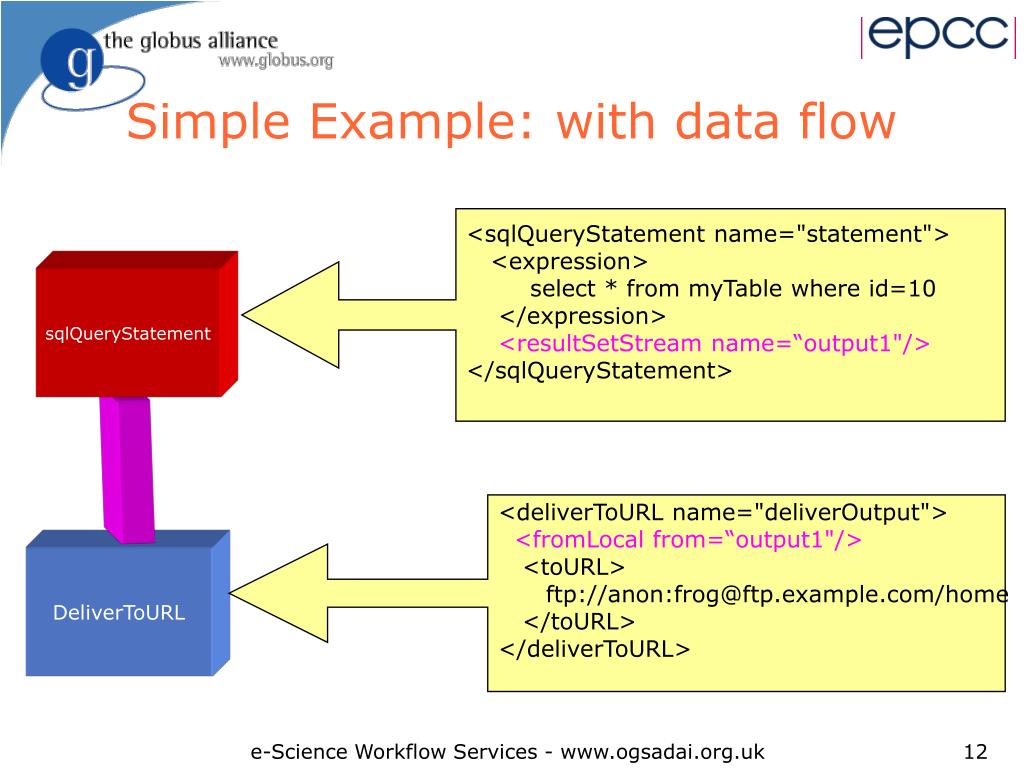 g the globus alliance
www.globus.org

epcc

Simple Example: with data flow

sqlQueryStatement

<sqlQueryStatement name="statement">
<expression>
select * from myTable where id=10
</expression>
<resultSetStream name=“output1"/>
</sqlQueryStatement>

DeliverToURL

<deliverToURL name="deliverOutput">
<fromLocal from=“output1"/>
<toURL>
ftp://anon:frog@ftp.example.com/home
</toURL>
</deliverToURL>

e-Science Workflow Services - www.ogsadai.org.uk

12